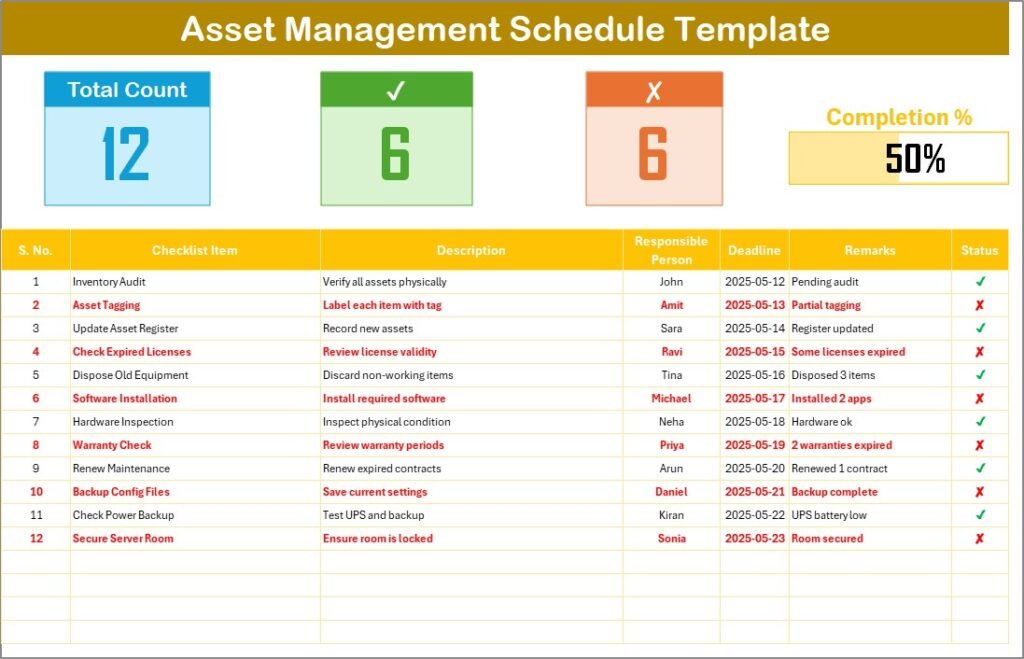 Asset Management Schedule Template

Total Count
12

✓
6

✗
6

Completion %
50%

| S. No. | Checklist Item | Description | Responsible Person | Deadline | Remarks | Status |
|---|---|---|---|---|---|---|
| 1 | Inventory Audit | Verify all assets physically | John | 2025-05-12 | Pending audit | ✓ |
| 2 | Asset Tagging | Label each item with tag | Amit | 2025-05-13 | Partial tagging | ✗ |
| 3 | Update Asset Register | Record new assets | Sara | 2025-05-14 | Register updated | ✓ |
| 4 | Check Expired Licenses | Review license validity | Ravi | 2025-05-15 | Some licenses expired | ✗ |
| 5 | Dispose Old Equipment | Discard non-working items | Tina | 2025-05-16 | Disposed 3 items | ✓ |
| 6 | Software Installation | Install required software | Michael | 2025-05-17 | Installed 2 apps | ✗ |
| 7 | Hardware Inspection | Inspect physical condition | Neha | 2025-05-18 | Hardware ok | ✓ |
| 8 | Warranty Check | Review warranty periods | Priya | 2025-05-19 | 2 warranties expired | ✗ |
| 9 | Renew Maintenance | Renew expired contracts | Arun | 2025-05-20 | Renewed 1 contract | ✓ |
| 10 | Backup Config Files | Save current settings | Daniel | 2025-05-21 | Backup complete | ✗ |
| 11 | Check Power Backup | Test UPS and backup | Kiran | 2025-05-22 | UPS battery low | ✓ |
| 12 | Secure Server Room | Ensure room is locked | Sonia | 2025-05-23 | Room secured | ✗ |